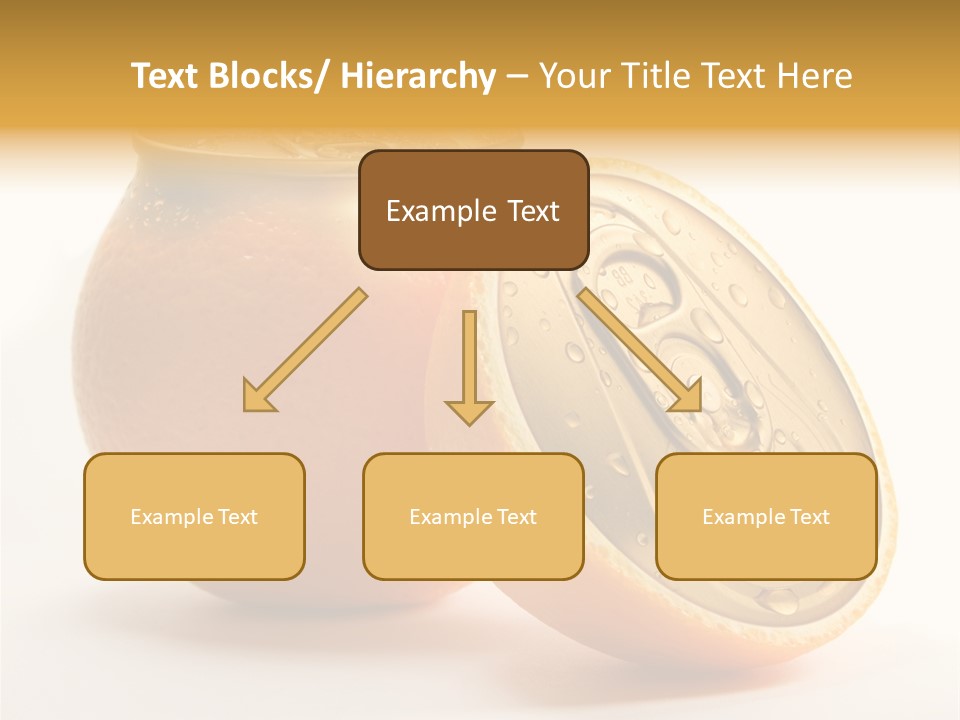 Text Blocks/ Hierarchy – Your Title Text Here

Example Text

Example Text

Example Text

Example Text